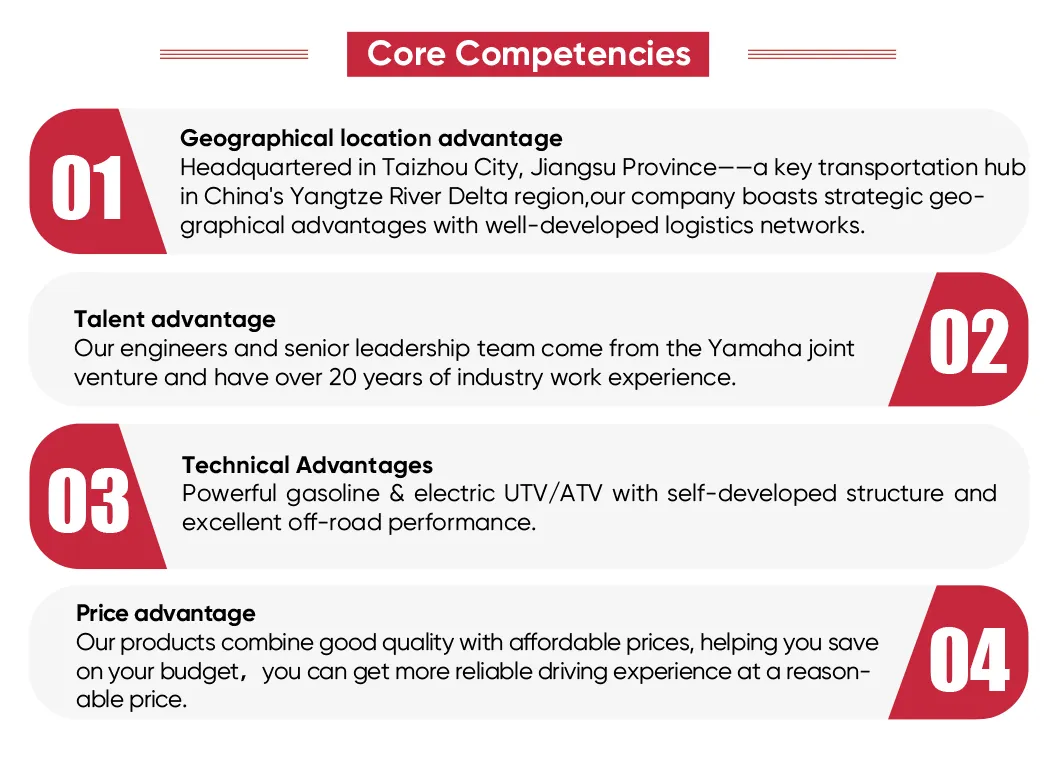 Core Competencies

01

Geographical location advantage
Headquartered in Taizhou City, Jiangsu Province——a key transportation hub in China's Yangtze River Delta region,our company boasts strategic geographical advantages with well-developed logistics networks.

Talent advantage
Our engineers and senior leadership team come from the Yamaha joint venture and have over 20 years of industry work experience.

02

03

Technical Advantages
Powerful gasoline & electric UTV/ATV with self-developed structure and excellent off-road performance.

Price advantage
Our products combine good quality with affordable prices, helping you save on your budget， you can get more reliable driving experience at a reasonable price.

04